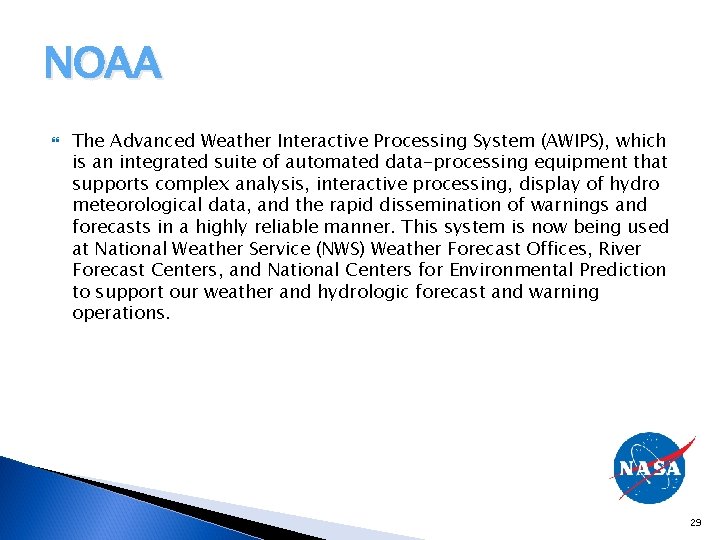 NOAA

The Advanced Weather Interactive Processing System (AWIPS), which is an integrated suite of automated data-processing equipment that supports complex analysis, interactive processing, display of hydro meteorological data, and the rapid dissemination of warnings and forecasts in a highly reliable manner. This system is now being used at National Weather Service (NWS) Weather Forecast Offices, River Forecast Centers, and National Centers for Environmental Prediction to support our weather and hydrologic forecast and warning operations.

NASA

29